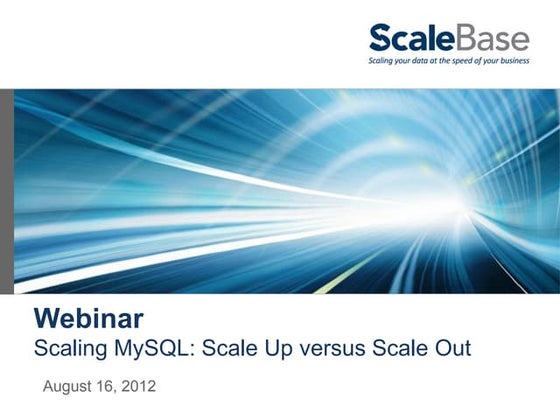 ScaleBase
Scaling your data at the speed of your business

Webinar
Scaling MySQL: Scale Up versus Scale Out

August 16, 2012